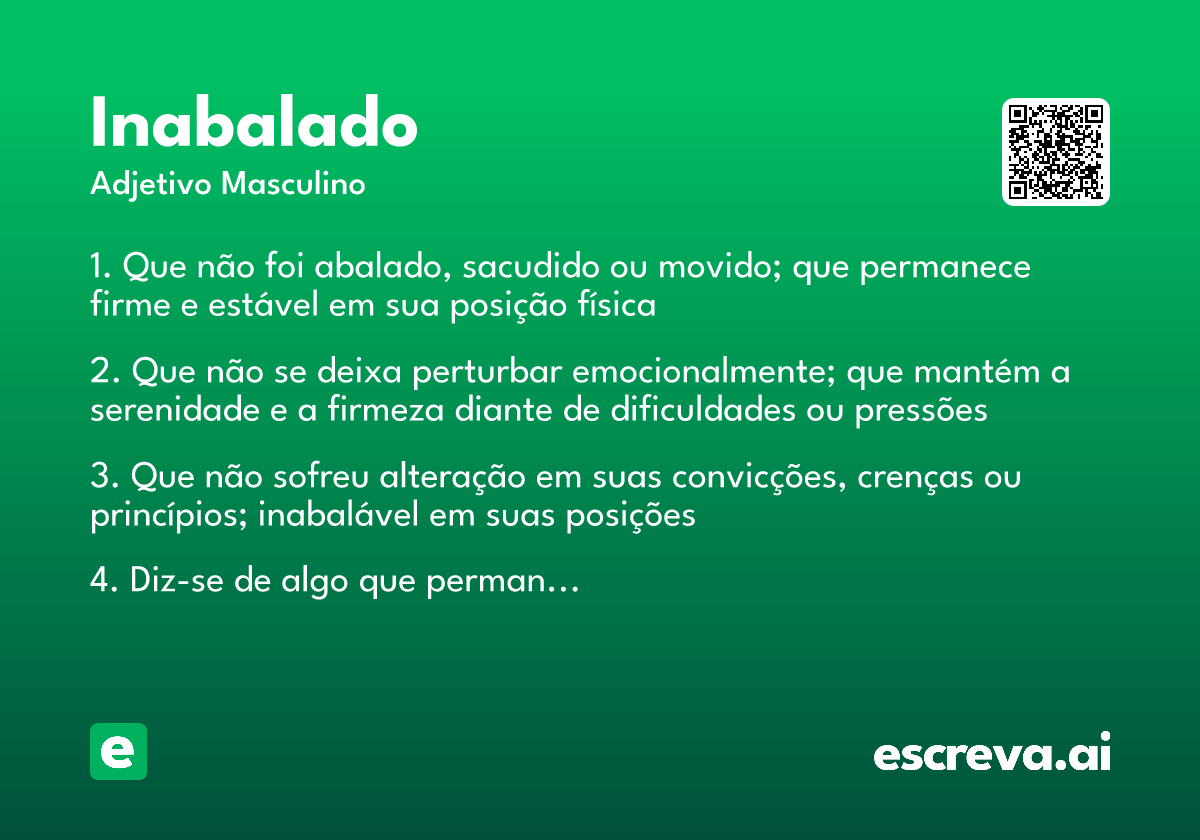 Inabalado
Adjetivo Masculino

1. Que não foi abalado, sacudido ou movido; que permanece firme e estável em sua posição física

2. Que não se deixa perturbar emocionalmente; que mantém a serenidade e a firmeza diante de dificuldades ou pressões

3. Que não sofreu alteração em suas convicções, crenças ou princípios; inabalável em suas posições

4. Diz-se de algo que perman…

e

escreva.ai